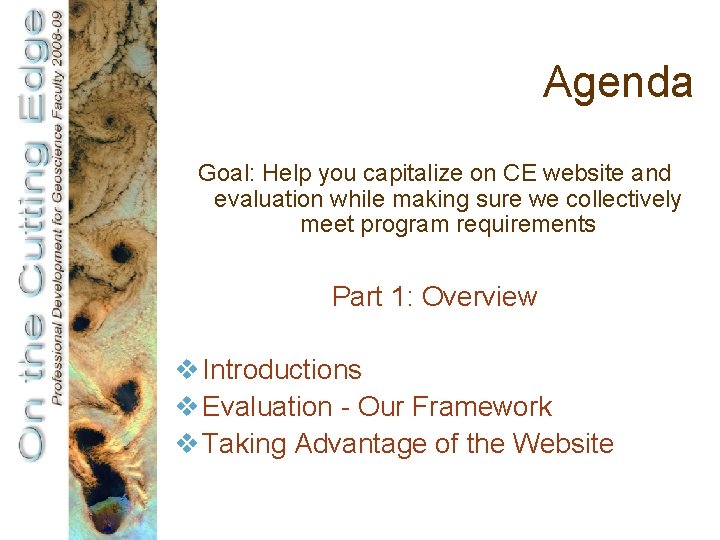 On the Cutting Edge
Professional Development for Geoscience Faculty 2008-09

Agenda

Goal: Help you capitalize on CE website and evaluation while making sure we collectively meet program requirements

Part 1: Overview

❖ Introductions
❖ Evaluation - Our Framework
❖ Taking Advantage of the Website